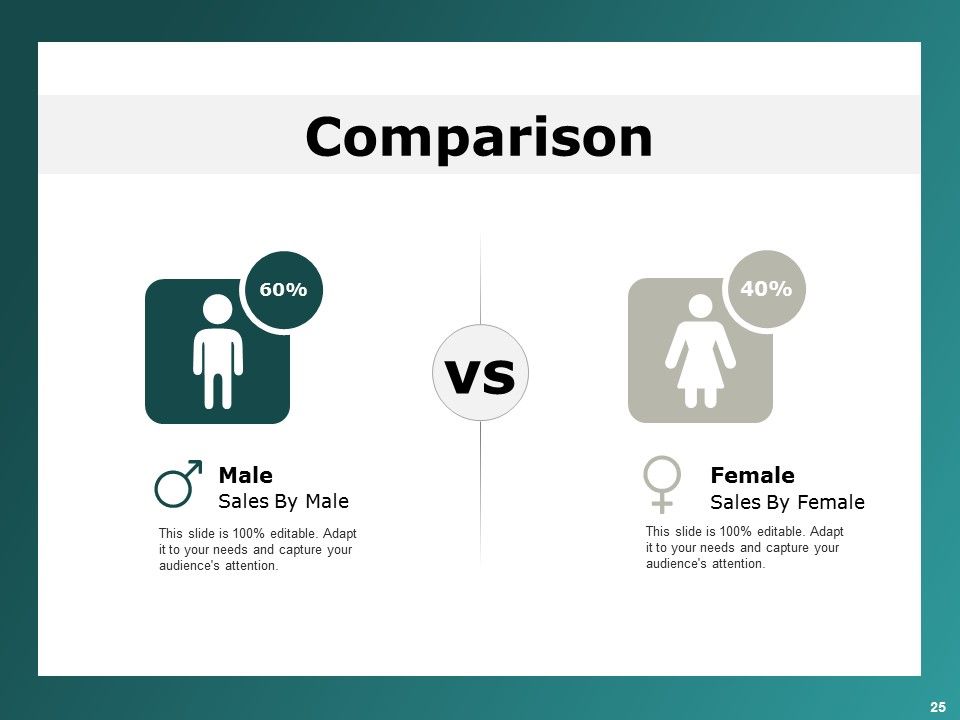 Comparison

60%

VS

40%

Male
Sales By Male

This slide is 100% editable. Adapt it to your needs and capture your audience's attention.

Female
Sales By Female

This slide is 100% editable. Adapt it to your needs and capture your audience's attention.

25